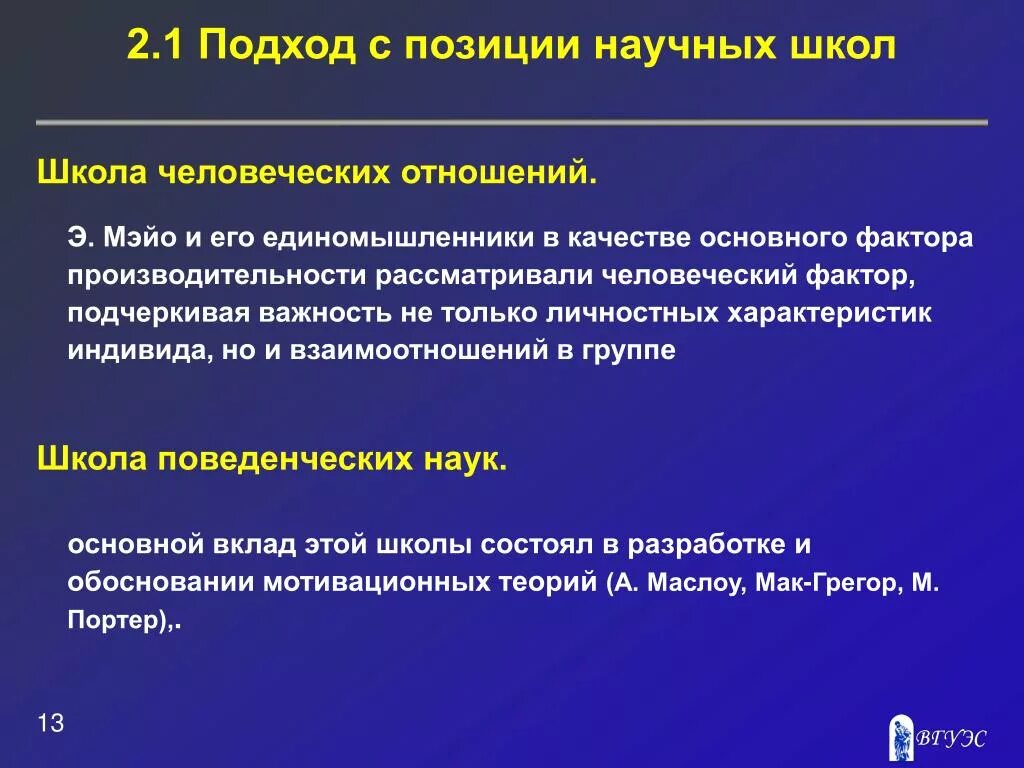 2.1 Подход с позиции научных школ

Школа человеческих отношений.

Э. Мэйо и его единомышленники в качестве основного фактора производительности рассматривали человеческий фактор, подчеркивая важность не только личностных характеристик индивида, но и взаимоотношений в группе

Школа поведенческих наук.

основной вклад этой школы состоял в разработке и обосновании мотивационных теорий (А. Маслоу, Мак-Грегор, М. Портер),.

13

ВГУЭС